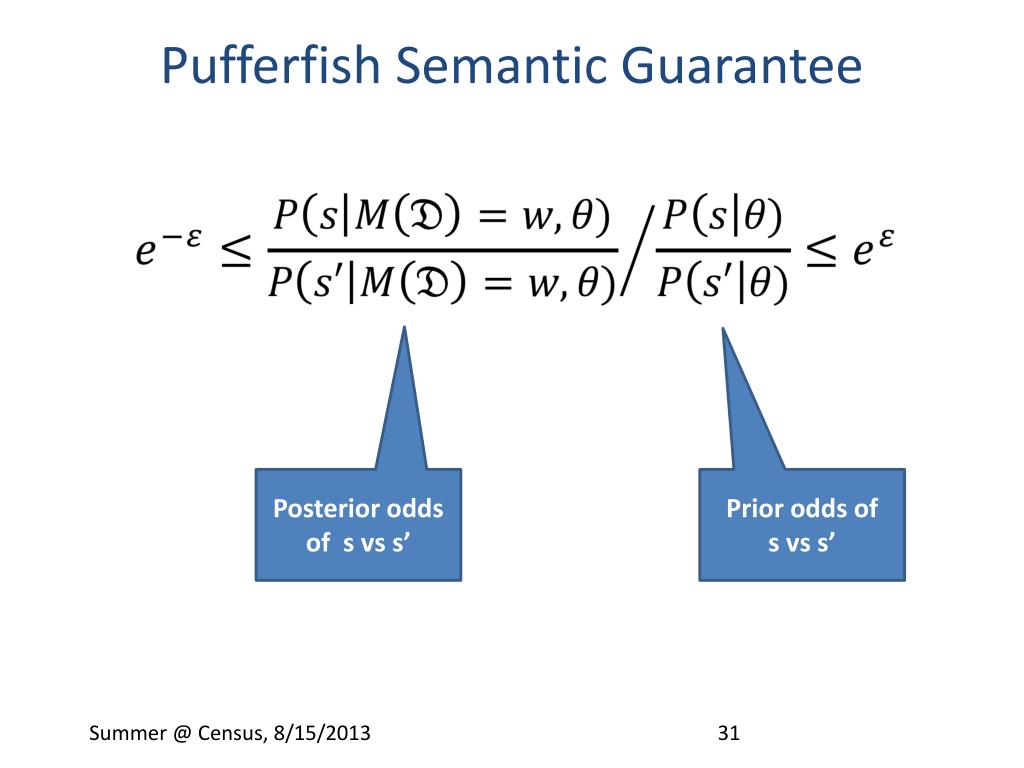 Pufferfish Semantic Guarantee

$e^{-\varepsilon} \leq \frac{P(s|M(\mathfrak{D}) = w, \theta)}{P(s'|M(\mathfrak{D}) = w, \theta)} \Big/ \frac{P(s|\theta)}{P(s'|\theta)} \leq e^{\varepsilon}$

Posterior odds of s vs s’

Prior odds of s vs s’

Summer @ Census, 8/15/2013

31